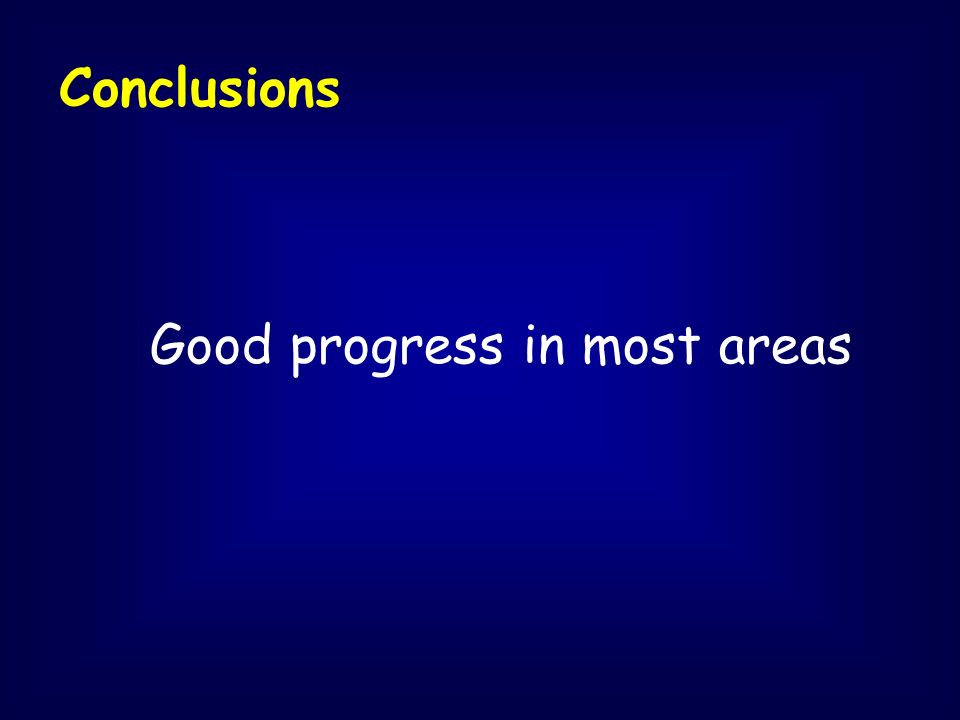 Conclusions

Good progress in most areas